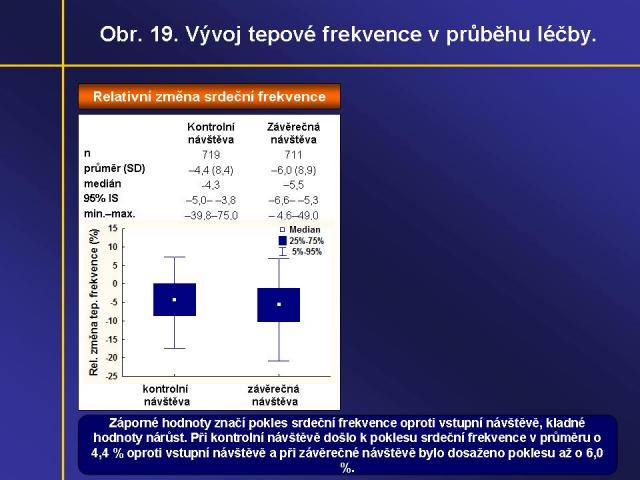 Obr. 19. Vývoj tepové frekvence v průběhu léčby.

Relativní změna srdeční frekvence

| | Kontrolní návštěva | Závěrečná návštěva |
|---|---|---|
| n | 719 | 711 |
| průměr (SD) | –4,4 (8,4) | –6,0 (8,9) |
| medián | -4,3 | –5,5 |
| 95% IS | –5,0– –3,8 | –6,6– –5,3 |
| min.–max. | –39,8–75,0 | – 4,6–49,0 |

Rel. změna tep. frekvence (%)

15
10
5
0
-5
-10
-15
-20
-25

Median
25%-75%
5%-95%

kontrolní návštěva
závěrečná návštěva

Záporné hodnoty značí pokles srdeční frekvence oproti vstupní návštěvě, kladné hodnoty nárůst. Při kontrolní návštěvě došlo k poklesu srdeční frekvence v průměru o 4,4 % oproti vstupní návštěvě a při závěrečné návštěvě bylo dosaženo poklesu až o 6,0 %.